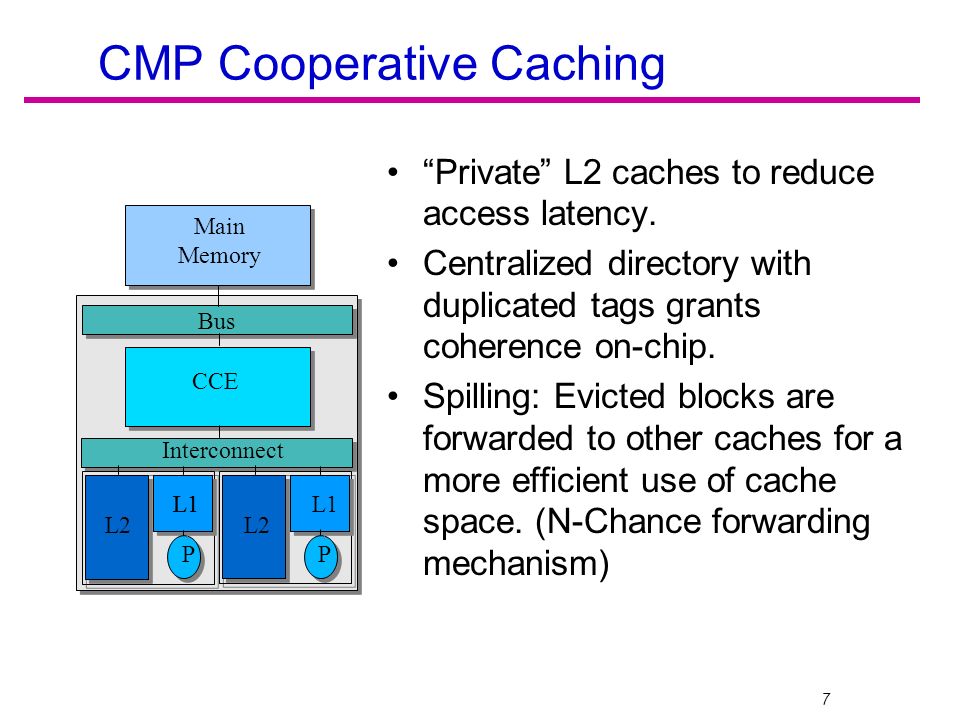 CMP Cooperative Caching

Main Memory

Bus

CCE

Interconnect

L2

L1

P

L2

L1

P

• “Private” L2 caches to reduce access latency.

• Centralized directory with duplicated tags grants coherence on-chip.

• Spilling: Evicted blocks are forwarded to other caches for a more efficient use of cache space. (N-Chance forwarding mechanism)

7